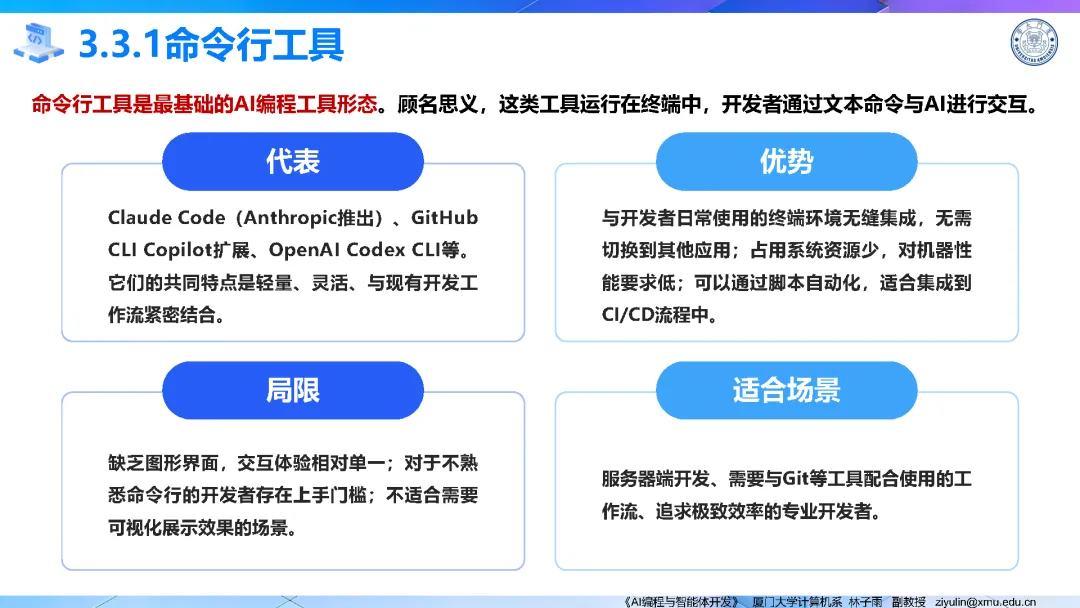 3.3.1命令行工具

命令行工具是最基础的AI编程工具形态。顾名思义，这类工具运行在终端中，开发者通过文本命令与AI进行交互。

代表

Claude Code（Anthropic推出）、GitHub CLI Copilot扩展、OpenAI Codex CLI等。它们的共同特点是轻量、灵活、与现有开发工作流紧密结合。

优势

与开发者日常使用的终端环境无缝集成，无需切换到其他应用；占用系统资源少，对机器性能要求低；可以通过脚本自动化，适合集成到CI/CD流程中。

局限

缺乏图形界面，交互体验相对单一；对于不熟悉命令行的开发者存在上手门槛；不适合需要可视化展示效果的场景。

适合场景

服务器端开发、需要与Git等工具配合使用的工作流、追求极致效率的专业开发者。

《AI编程与智能体开发》 厦门大学计算机系 林子雨 副教授 ziyulin@xmu.edu.cn